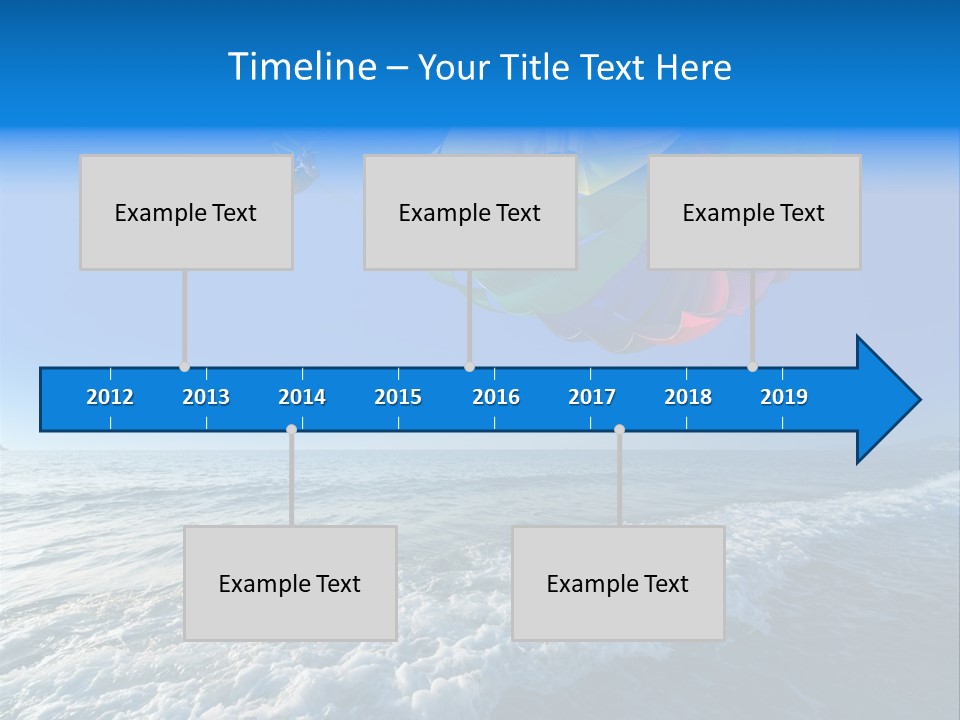 Timeline – Your Title Text Here

Example Text

Example Text

Example Text

2012 2013 2014 2015 2016 2017 2018 2019

Example Text

Example Text